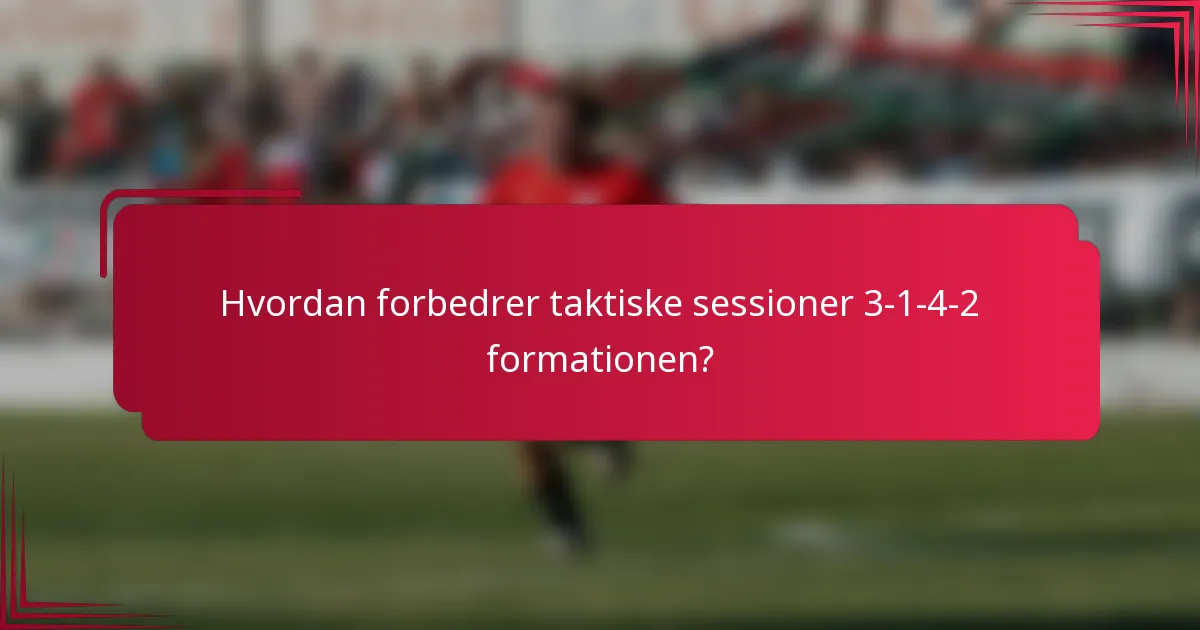 Hvordan forbedrer taktiske sessioner 3-1-4-2 formationen?